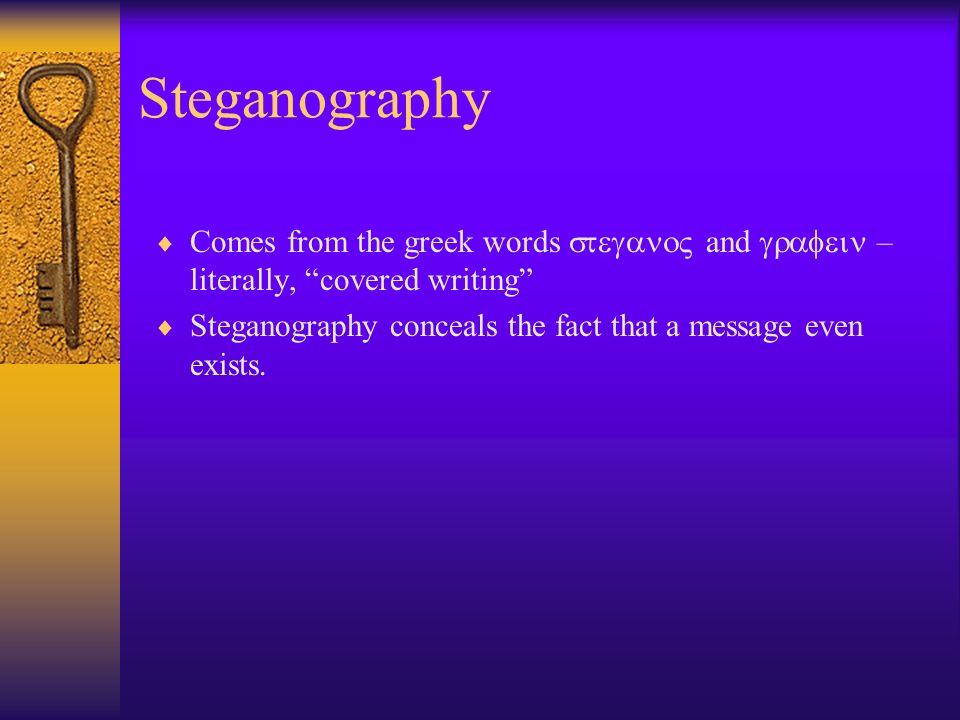 Steganography

♦ Comes from the greek words στεγανος and γραφειν – literally, “covered writing”
♦ Steganography conceals the fact that a message even exists.